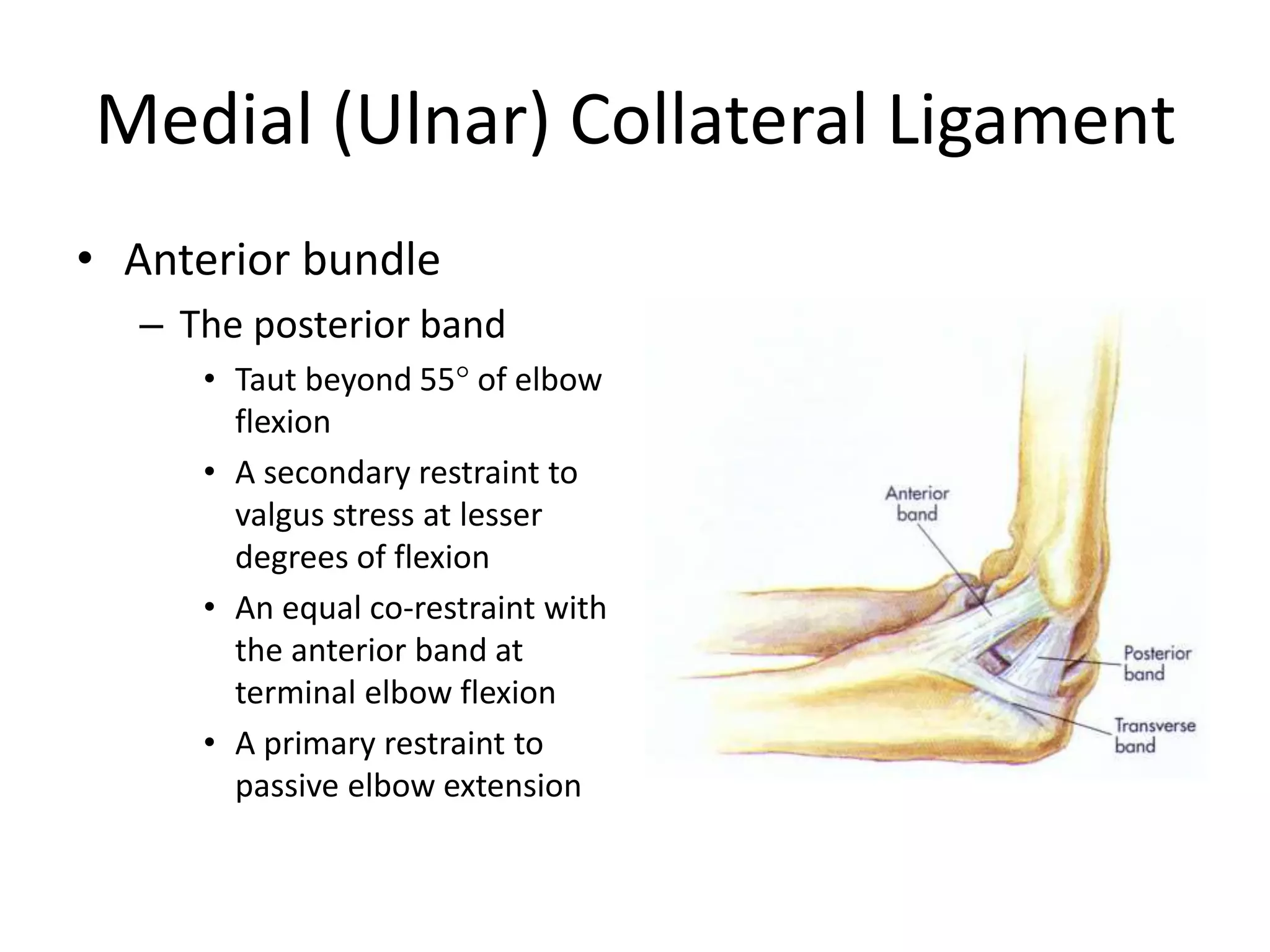 Medial (Ulnar) Collateral Ligament

• Anterior bundle
– The posterior band
• Taut beyond 55° of elbow flexion
• A secondary restraint to valgus stress at lesser degrees of flexion
• An equal co-restraint with the anterior band at terminal elbow flexion
• A primary restraint to passive elbow extension

Anterior band
Posterior band
Transverse band